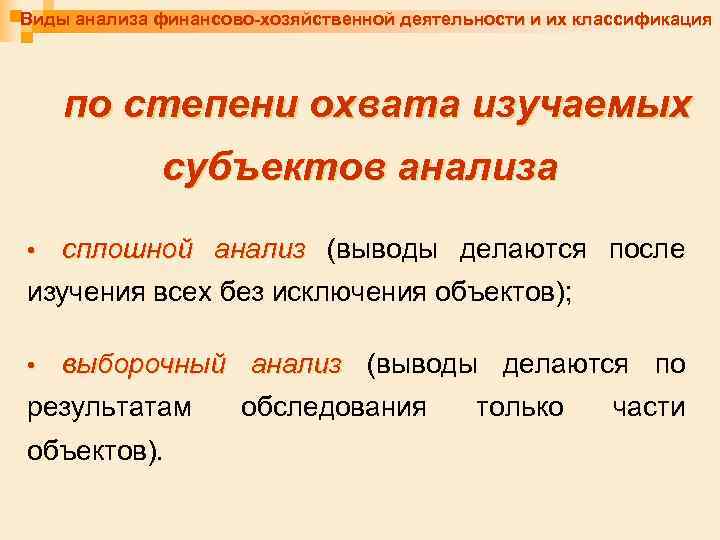 Виды анализа финансово-хозяйственной деятельности и их классификация

по степени охвата изучаемых субъектов анализа

• сплошной анализ (выводы делаются после изучения всех без исключения объектов);

• выборочный анализ (выводы делаются по результатам обследования только части объектов).